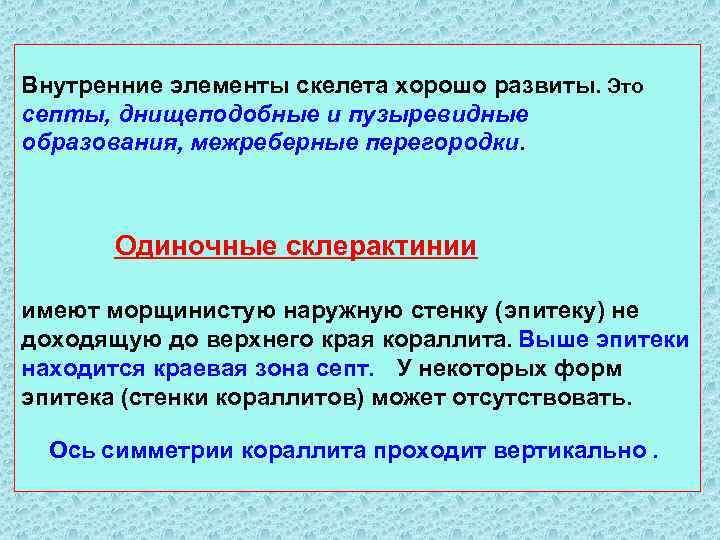 Внутренние элементы скелета хорошо развиты. Это септы, днищеподобные и пузыревидные образования, межреберные перегородки.

Одиночные склерактинии

имеют морщинистую наружную стенку (эпитеку) не доходящую до верхнего края кораллита. Выше эпитеки находится краевая зона септ. У некоторых форм эпитека (стенки кораллитов) может отсутствовать.

Ось симметрии кораллита проходит вертикально .